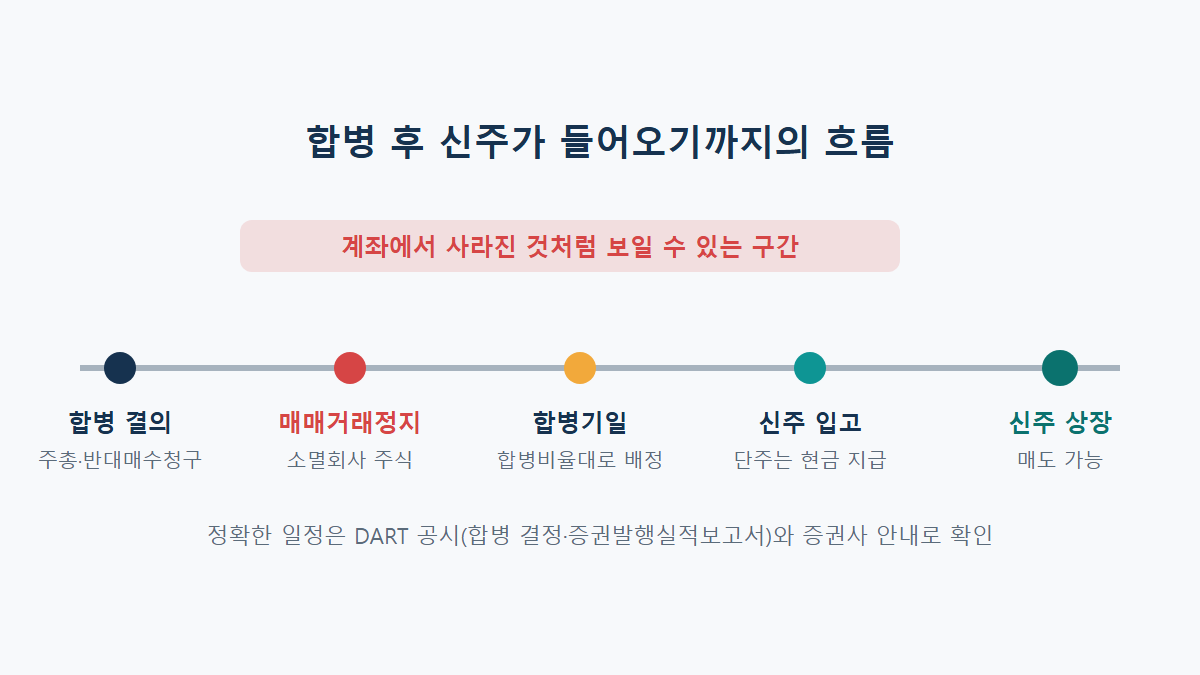 합병 후 신주가 들어오기까지의 흐름

계좌에서 사라진 것처럼 보일 수 있는 구간

합병 결의
주총·반대매수청구

매매거래정지
소멸회사 주식

합병기일
합병비율대로 배정

신주 입고
단주는 현금 지급

신주 상장
매도 가능

정확한 일정은 DART 공시(합병 결정·증권발행실적보고서)와 증권사 안내로 확인